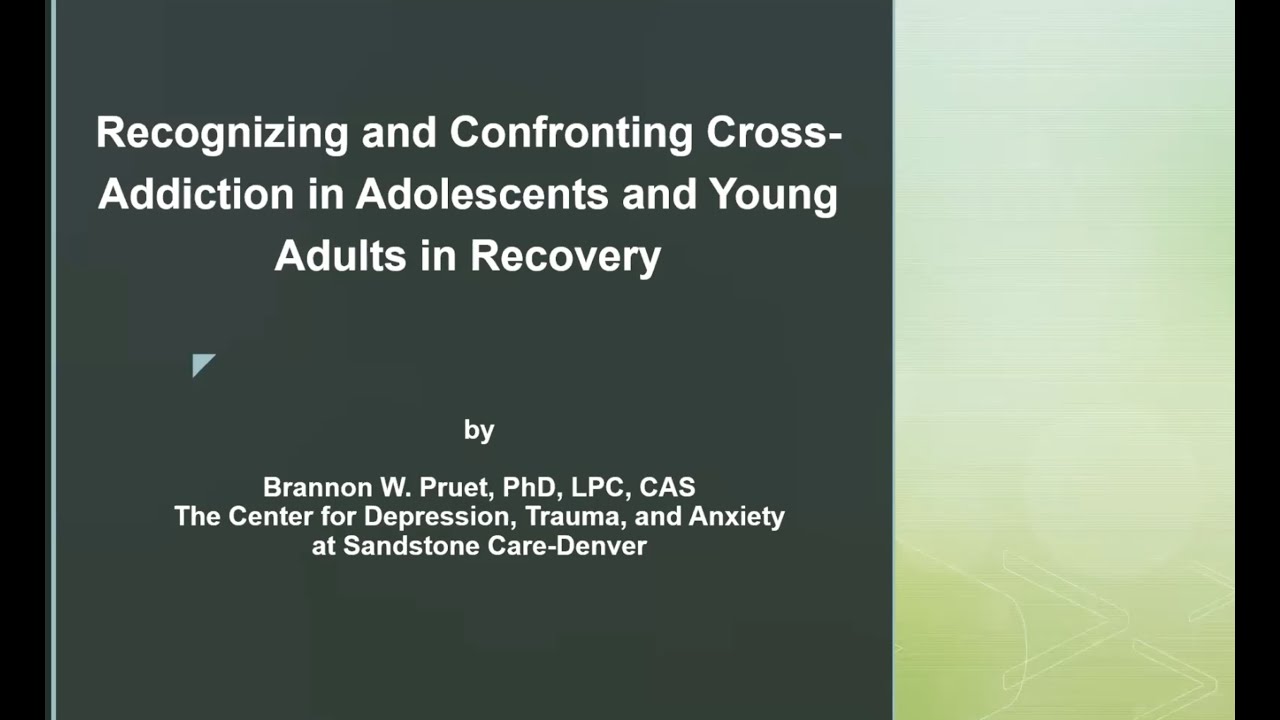 Recognizing and Confronting Cross-Addiction in Adolescents and Young Adults in Recovery

by

Brannon W. Pruet, PhD, LPC, CAS
The Center for Depression, Trauma, and Anxiety
at Sandstone Care-Denver